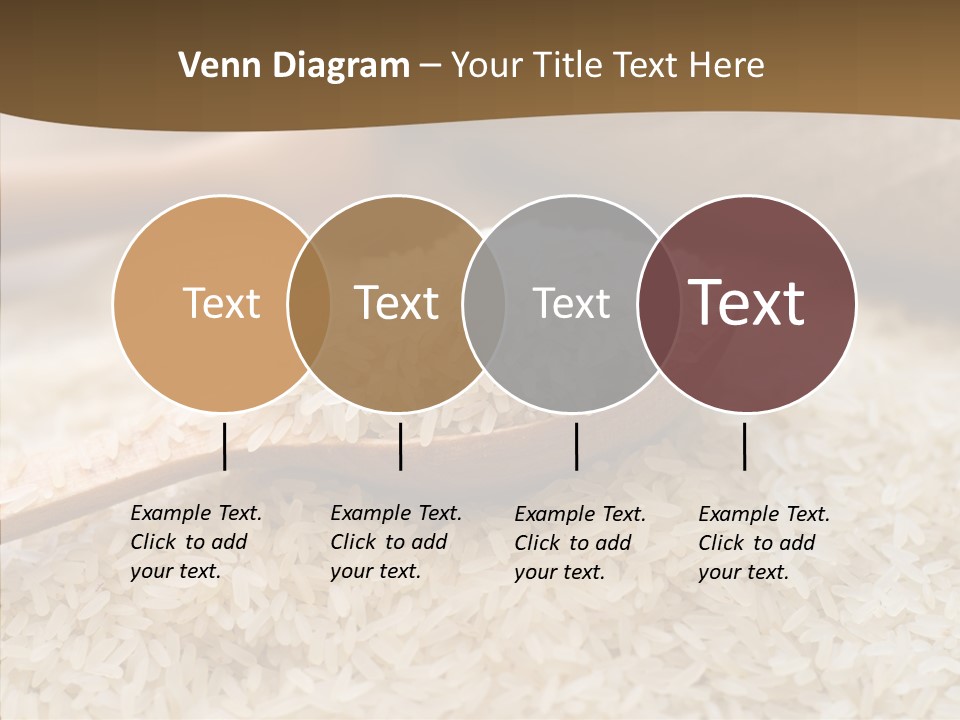 Venn Diagram – Your Title Text Here

Text

Text

Text

Text

Example Text. Click to add your text.

Example Text. Click to add your text.

Example Text. Click to add your text.

Example Text. Click to add your text.